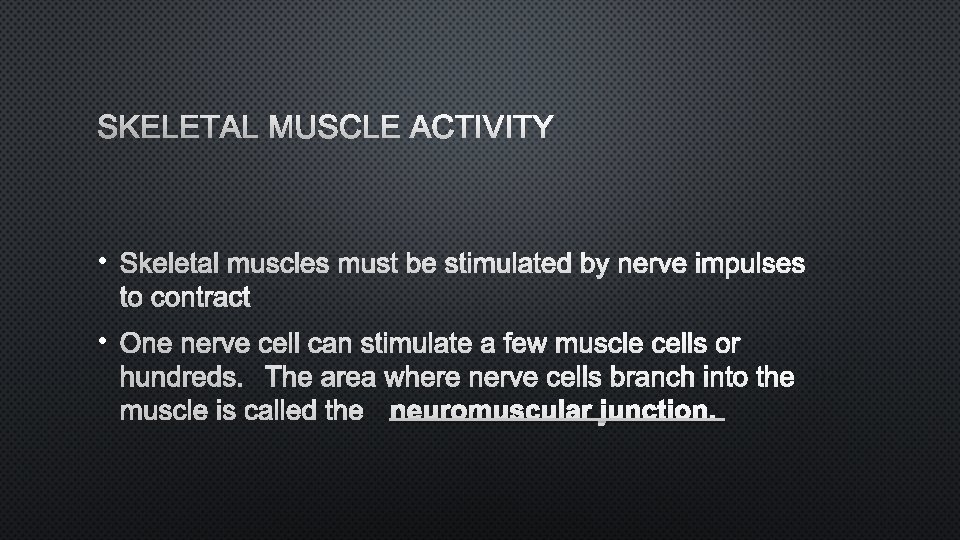 SKELETAL MUSCLE ACTIVITY

• Skeletal muscles must be stimulated by nerve impulses to contract

• One nerve cell can stimulate a few muscle cells or hundreds. The area where nerve cells branch into the muscle is called the neuromuscular junction.